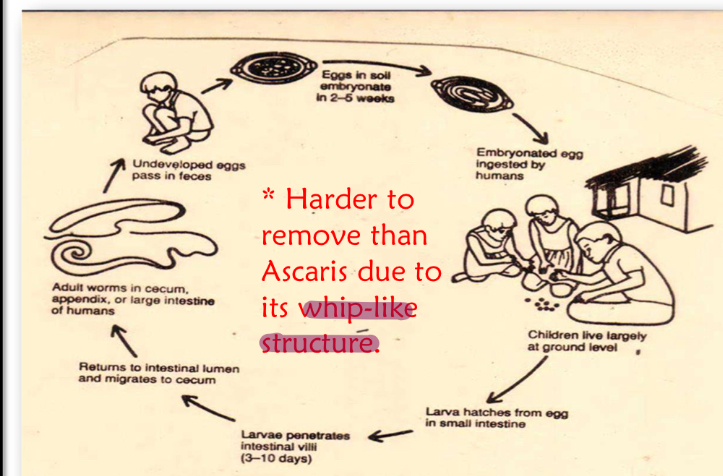 Eggs in soil embryonate in 2–5 weeks

Embryonated egg ingested by humans

Children live largely at ground level

Larva hatches from egg in small intestine

Larvae penetrates intestinal villi (3–10 days)

Returns to intestinal lumen and migrates to cecum

Adult worms in cecum, appendix, or large intestine of humans

Undeveloped eggs pass in feces

* Harder to remove than Ascaris due to its whip-like structure.